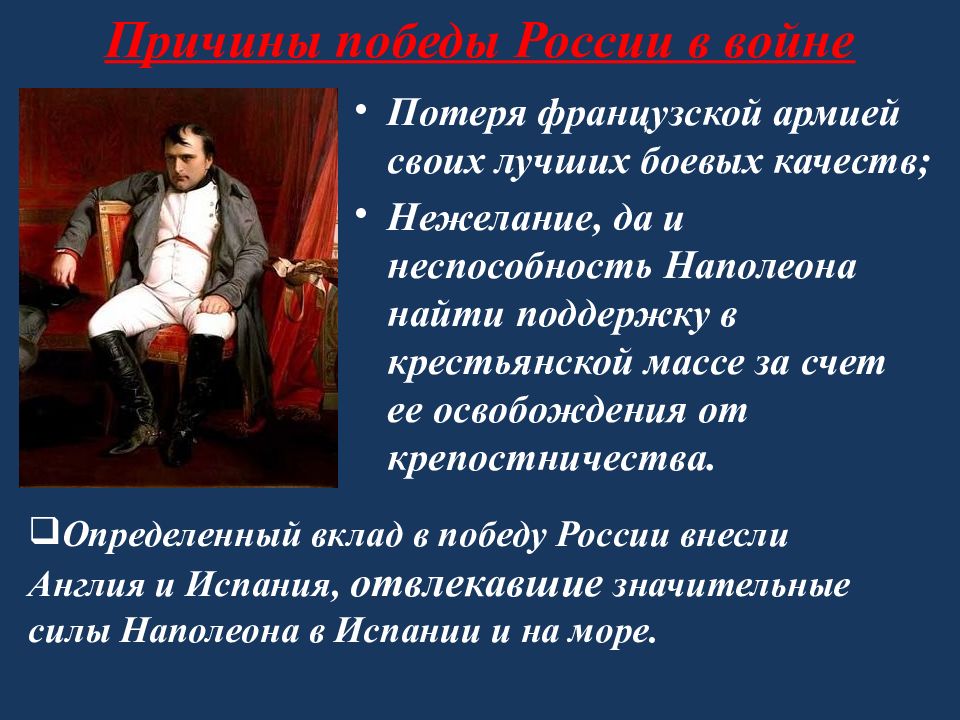 Причины победы России в войне

• Потеря французской армией своих лучших боевых качеств;

• Нежелание, да и неспособность Наполеона найти поддержку в крестьянской массе за счет ее освобождения от крепостничества.

❑Определенный вклад в победу России внесли Англия и Испания, отвлекавшие значительные силы Наполеона в Испании и на море.